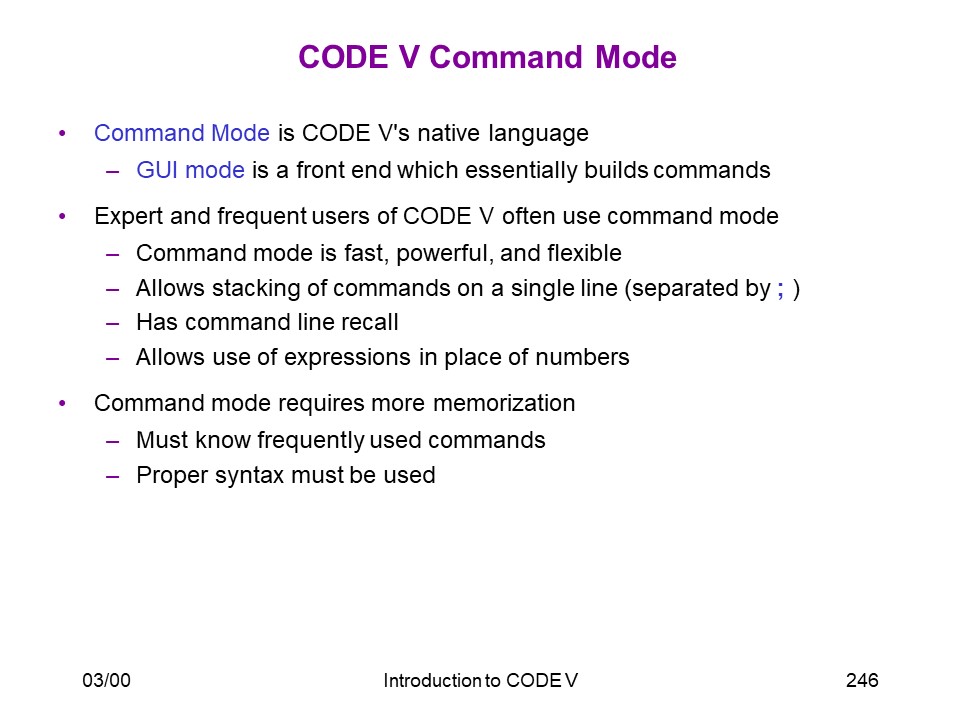 CODE V Command Mode

• Command Mode is CODE V's native language
– GUI mode is a front end which essentially builds commands

• Expert and frequent users of CODE V often use command mode
– Command mode is fast, powerful, and flexible
– Allows stacking of commands on a single line (separated by ; )
– Has command line recall
– Allows use of expressions in place of numbers

• Command mode requires more memorization
– Must know frequently used commands
– Proper syntax must be used

03/00

Introduction to CODE V

246